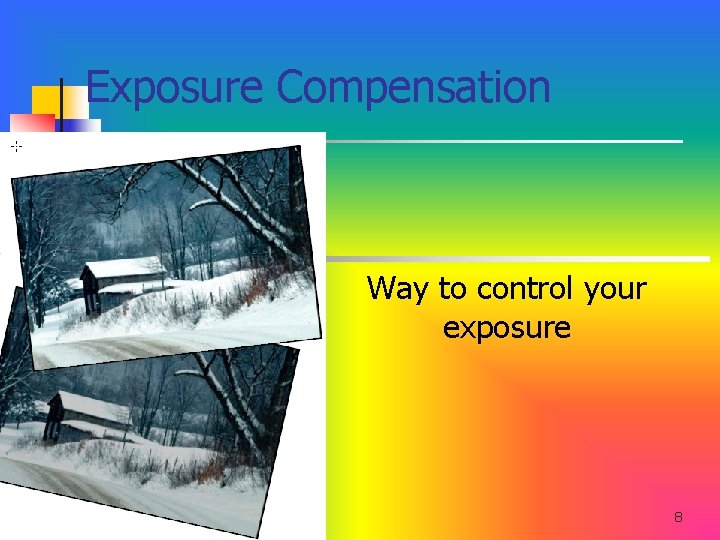 Exposure Compensation

Way to control your exposure

8